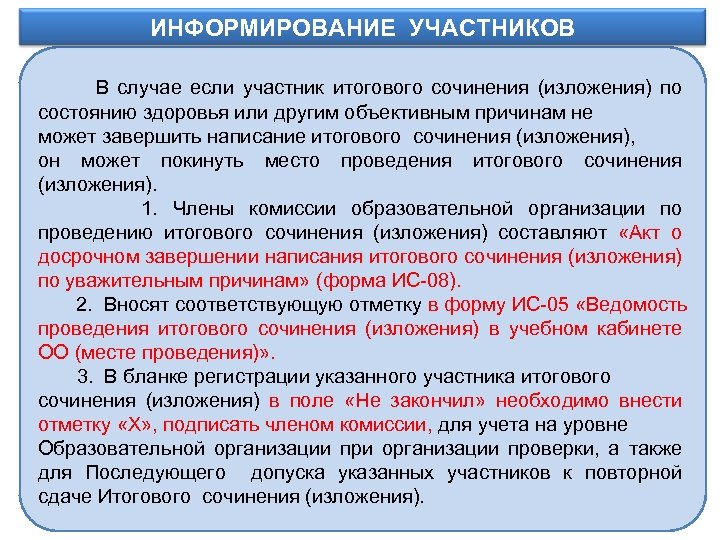 ИНФОРМИРОВАНИЕ УЧАСТНИКОВ

В случае если участник итогового сочинения (изложения) по состоянию здоровья или другим объективным причинам не может завершить написание итогового сочинения (изложения), он может покинуть место проведения итогового сочинения (изложения).

1. Члены комиссии образовательной организации по проведению итогового сочинения (изложения) составляют «Акт о досрочном завершении написания итогового сочинения (изложения) по уважительным причинам» (форма ИС-08).

2. Вносят соответствующую отметку в форму ИС-05 «Ведомость проведения итогового сочинения (изложения) в учебном кабинете ОО (месте проведения)».

3. В бланке регистрации указанного участника итогового сочинения (изложения) в поле «Не закончил» необходимо внести отметку «Х», подписать членом комиссии, для учета на уровне Образовательной организации при организации проверки, а также для Последующего допуска указанных участников к повторной сдаче Итогового сочинения (изложения).